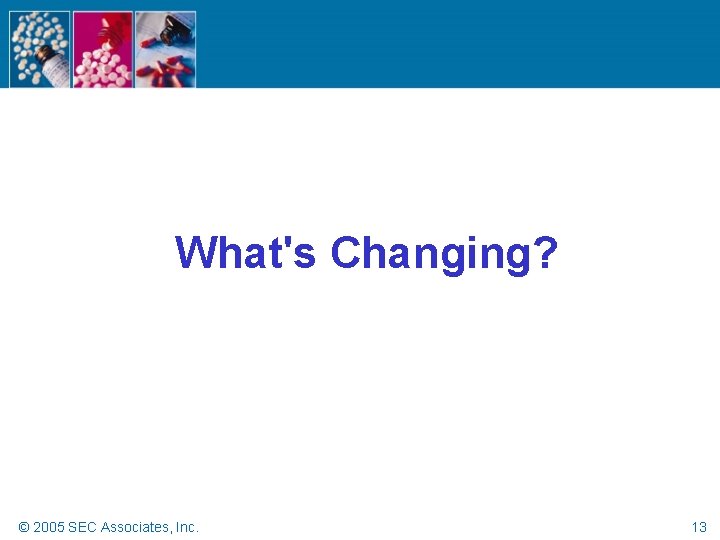 What's Changing?

© 2005 SEC Associates, Inc.

13